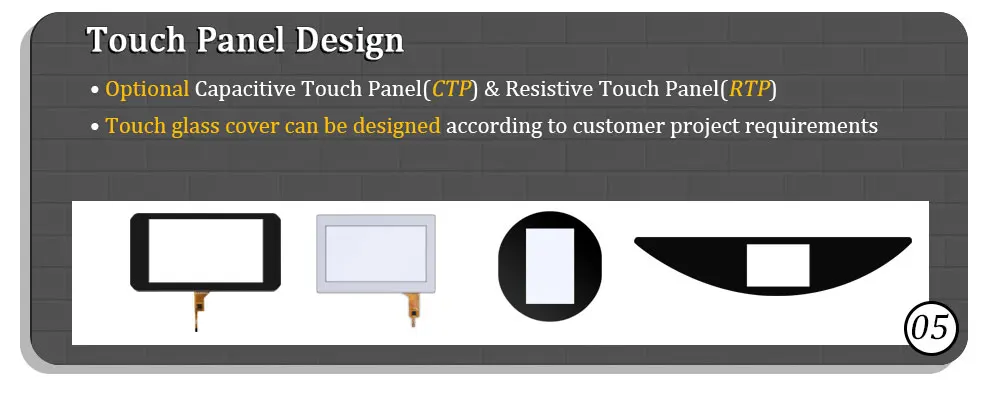 Touch Panel Design

• Optional Capacitive Touch Panel(CTP) & Resistive Touch Panel(RTP)

• Touch glass cover can be designed according to customer project requirements

05